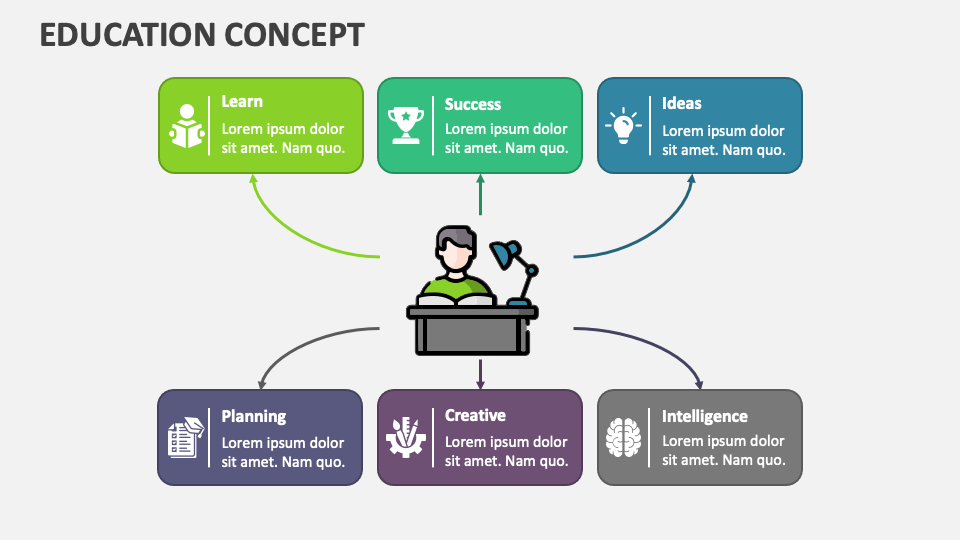 EDUCATION CONCEPT

Learn
Lorem ipsum dolor sit amet. Nam quo.

Success
Lorem ipsum dolor sit amet. Nam quo.

Ideas
Lorem ipsum dolor sit amet. Nam quo.

Planning
Lorem ipsum dolor sit amet. Nam quo.

Creative
Lorem ipsum dolor sit amet. Nam quo.

Intelligence
Lorem ipsum dolor sit amet. Nam quo.